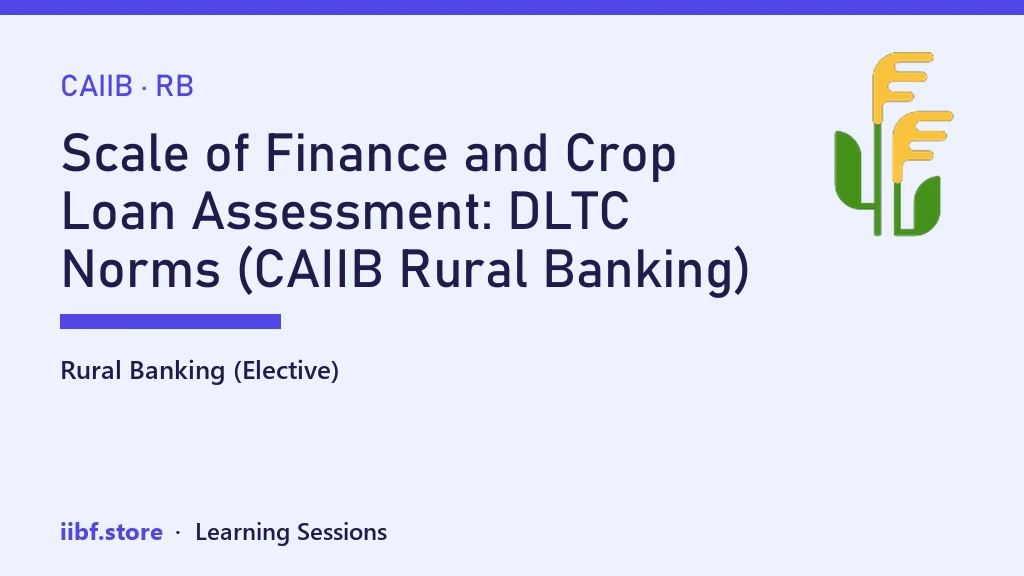 CAIIB · RB

Scale of Finance and Crop Loan Assessment: DLTC Norms (CAIIB Rural Banking)

Rural Banking (Elective)

iibf.store · Learning Sessions